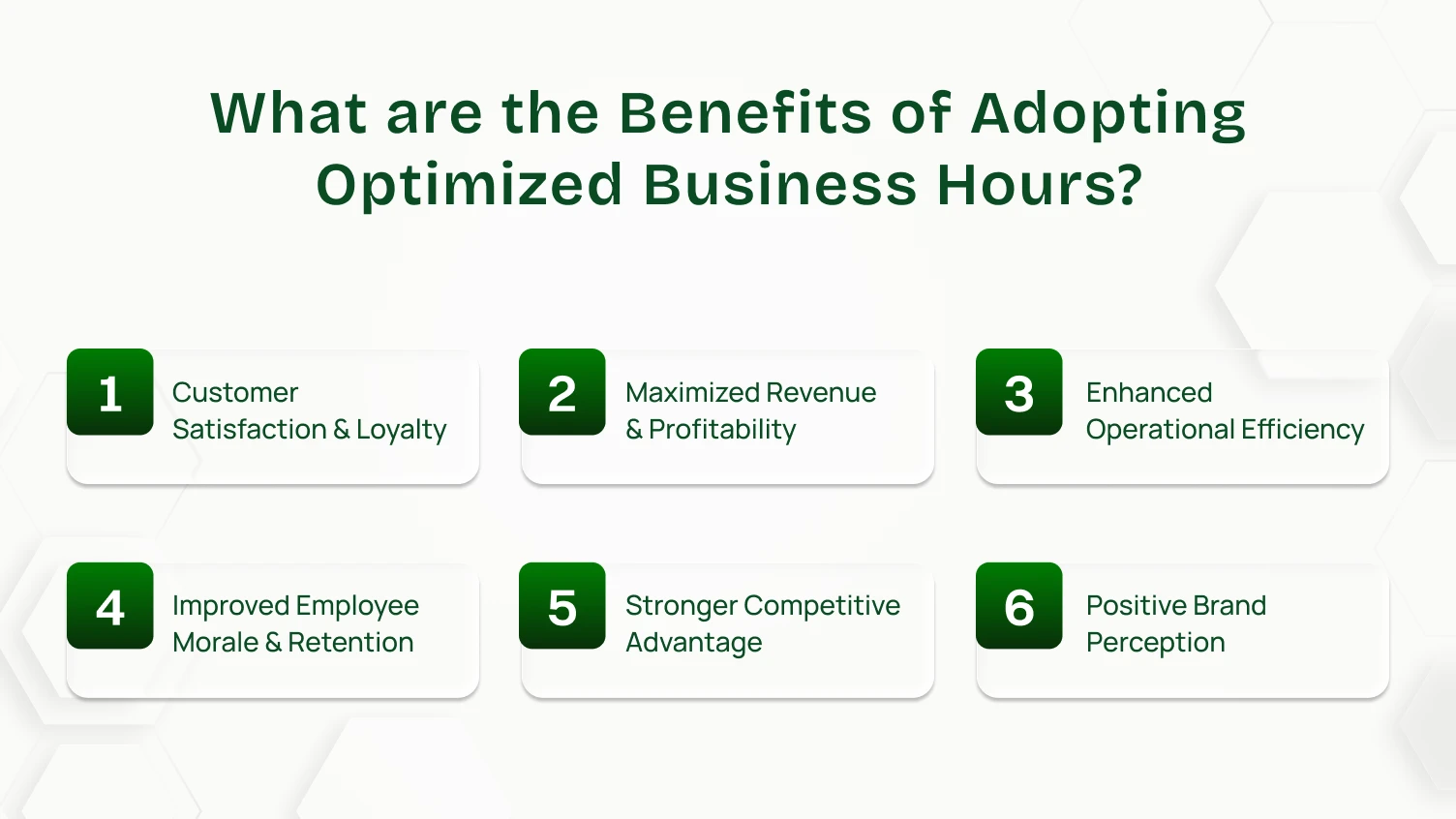 What are the Benefits of Adopting Optimized Business Hours?

1 Customer Satisfaction & Loyalty

2 Maximized Revenue & Profitability

3 Enhanced Operational Efficiency

4 Improved Employee Morale & Retention

5 Stronger Competitive Advantage

6 Positive Brand Perception